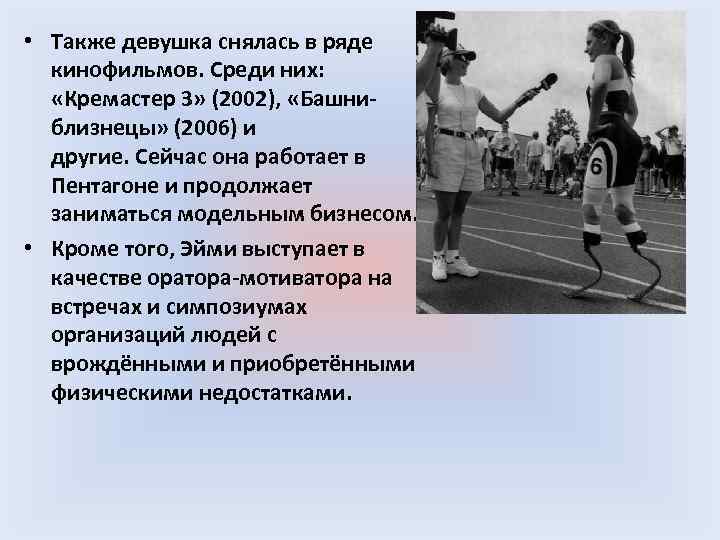 • Также девушка снялась в ряде кинофильмов. Среди них: «Кремастер 3» (2002), «Башни-близнецы» (2006) и другие. Сейчас она работает в Пентагоне и продолжает заниматься модельным бизнесом.

• Кроме того, Эйми выступает в качестве оратора-мотиватора на встречах и симпозиумах организаций людей с врождёнными и приобретёнными физическими недостатками.

6